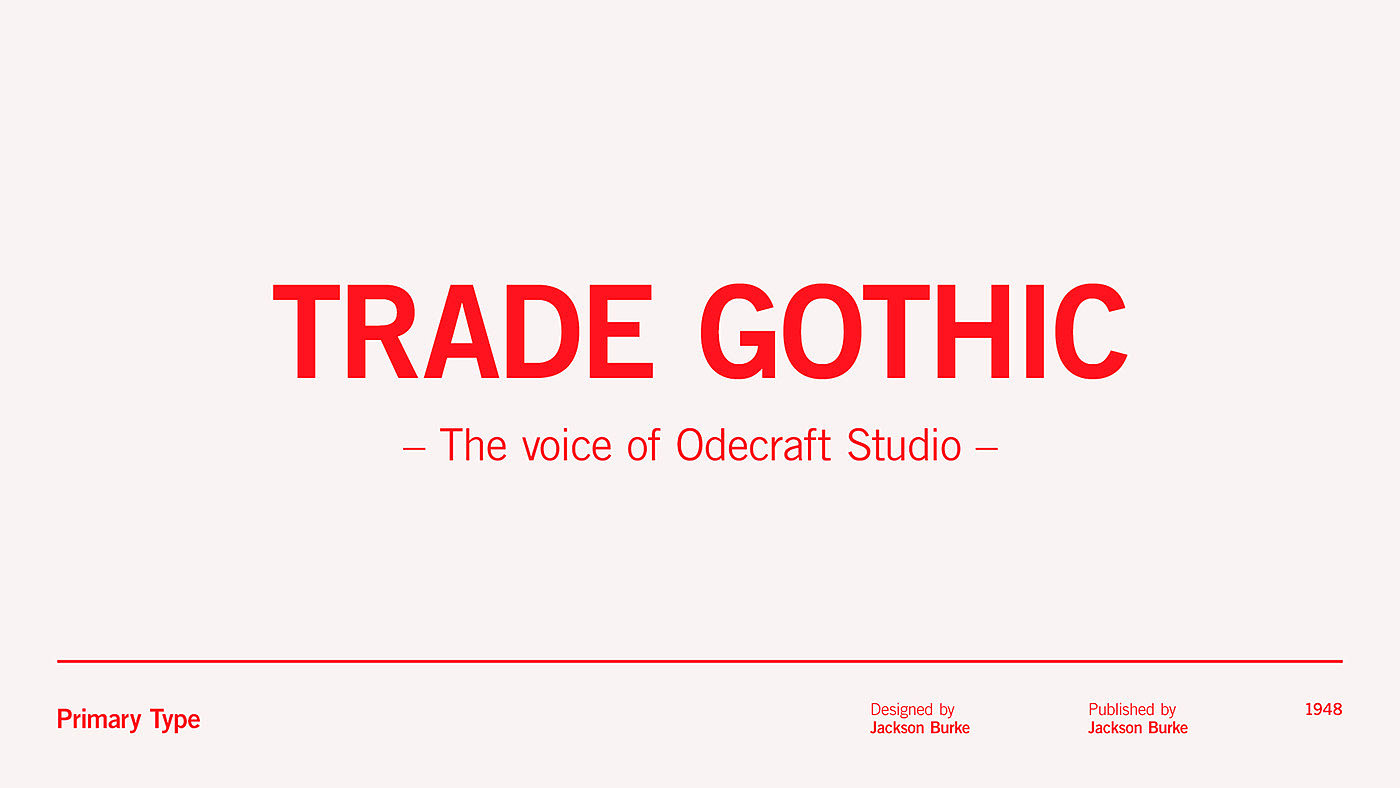 TRADE GOTHIC

– The voice of Odecraft Studio –

Primary Type

Designed by
Jackson Burke

Published by
Jackson Burke

1948